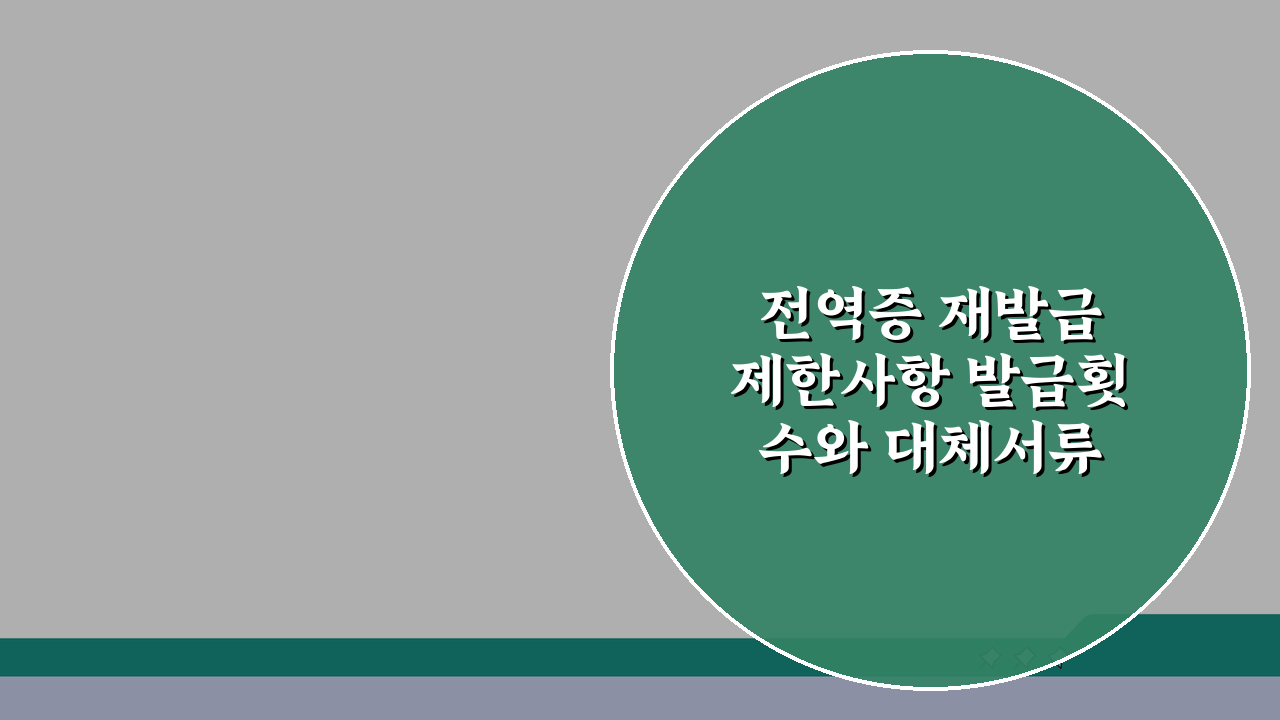 전역증 재발급 제한사항 발급횟수와 대체서류